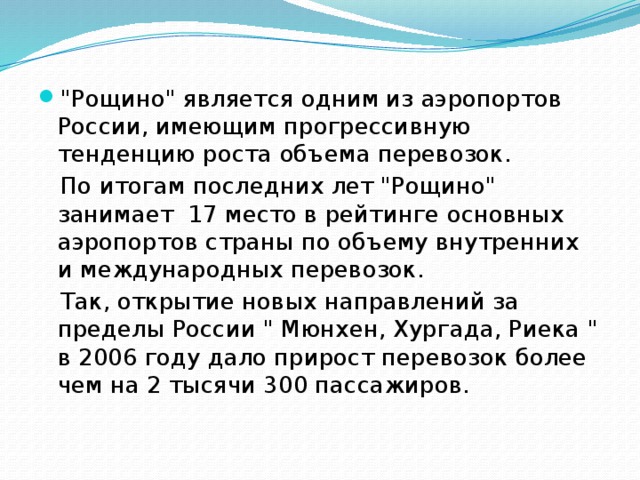 "Рощино" является одним из аэропортов России, имеющим прогрессивную тенденцию роста объема перевозок.

По итогам последних лет "Рощино" занимает 17 место в рейтинге основных аэропортов страны по объему внутренних и международных перевозок.

Так, открытие новых направлений за пределы России " Мюнхен, Хургада, Риека " в 2006 году дало прирост перевозок более чем на 2 тысячи 300 пассажиров.